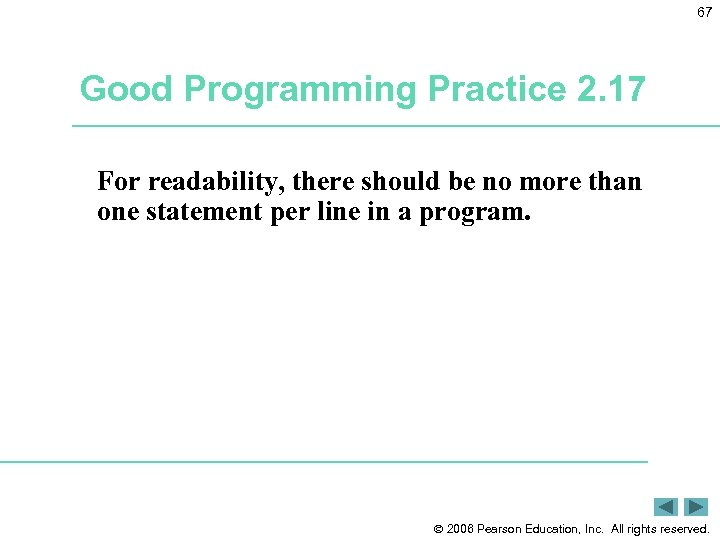 67

Good Programming Practice 2.17

For readability, there should be no more than one statement per line in a program.

© 2006 Pearson Education, Inc. All rights reserved.